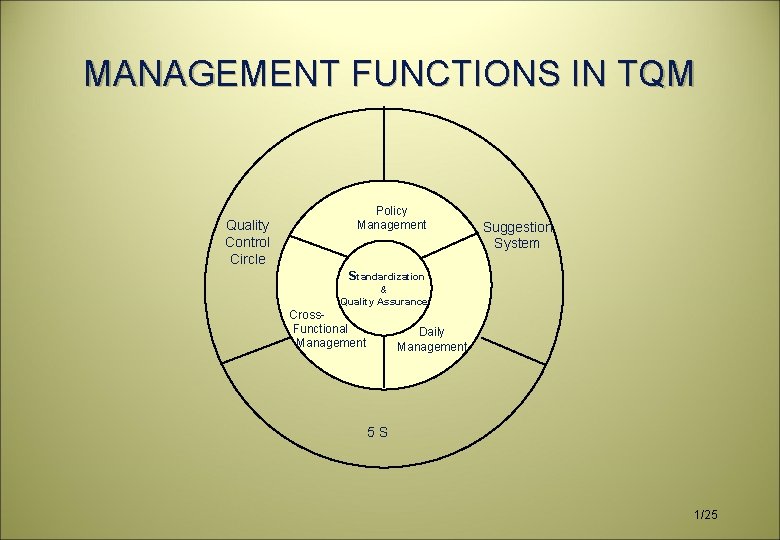 MANAGEMENT FUNCTIONS IN TQM

Quality Control Circle

Policy Management

Suggestion System

Standardization & Quality Assurance

Cross-Functional Management

Daily Management

5 S

1/25